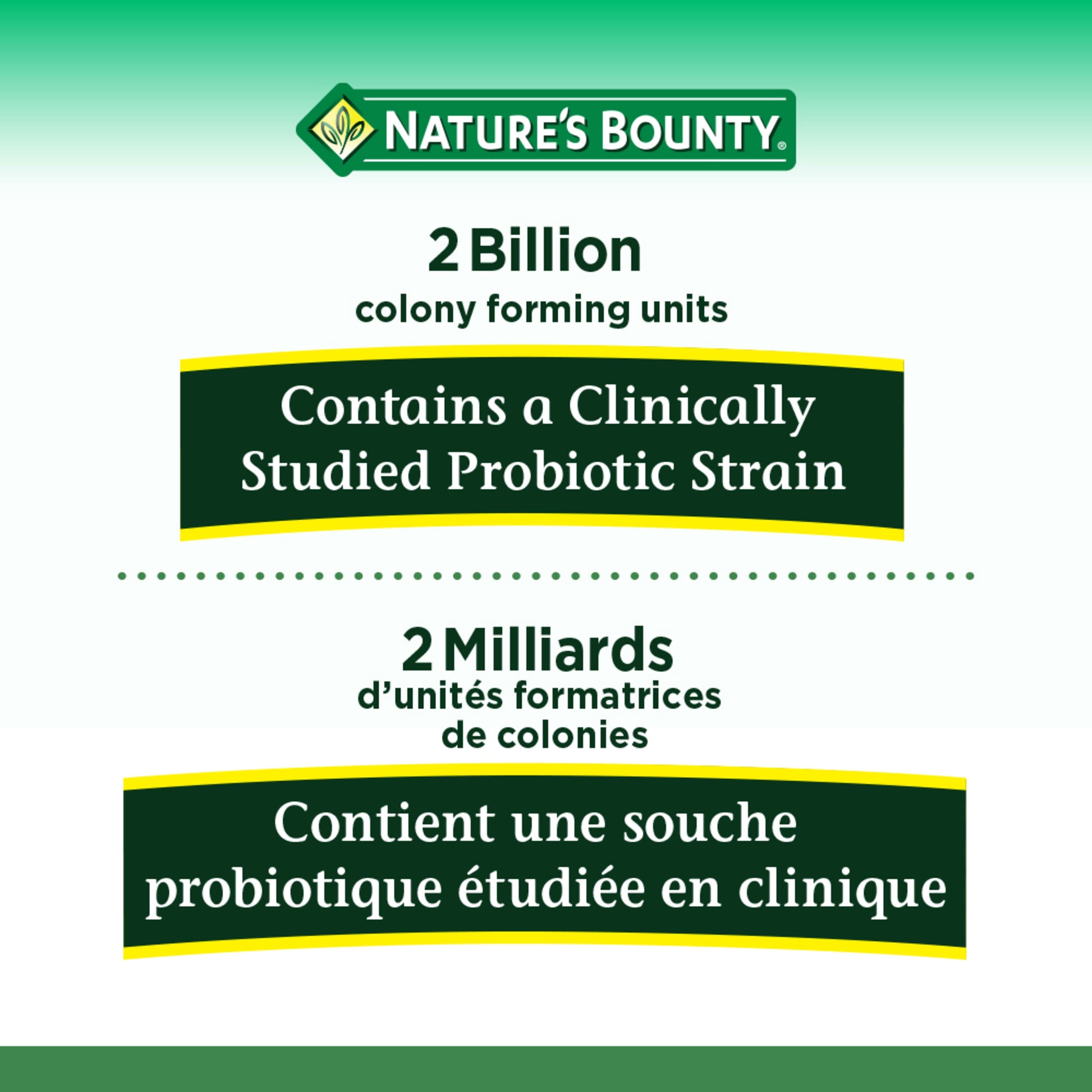 NATURE'S BOUNTY®

2 Billion
colony forming units

Contains a Clinically Studied Probiotic Strain

2 Milliards
d'unités formatrices de colonies

Contient une souche probiotique étudiée en clinique